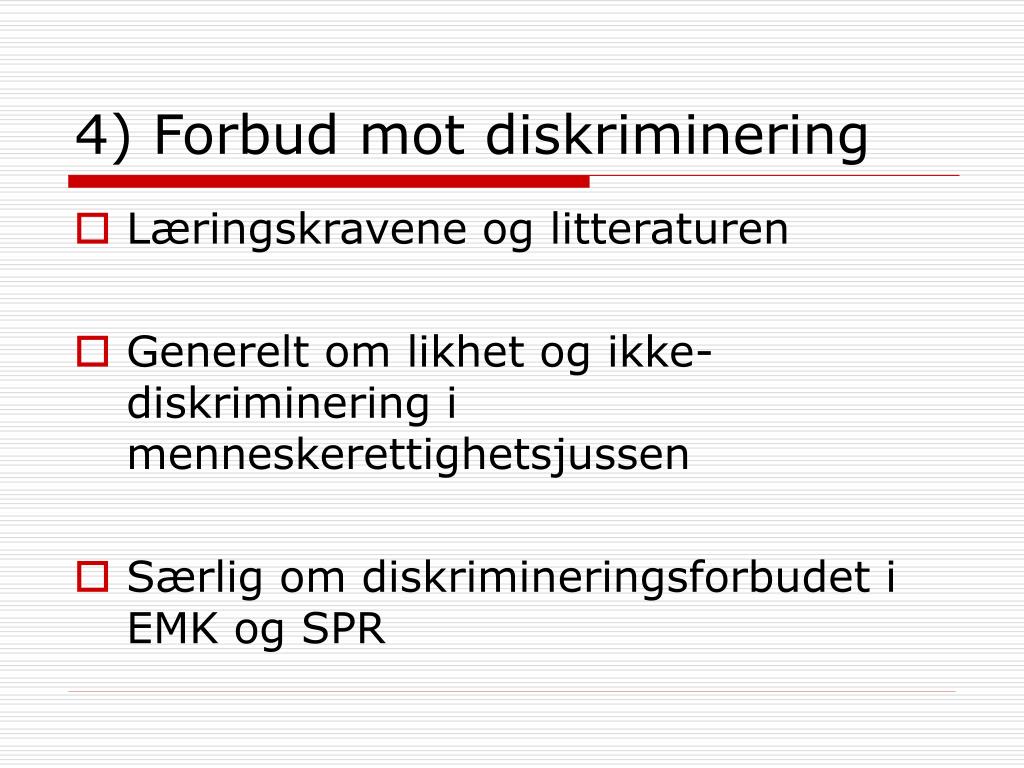 4) Forbud mot diskriminering

Læringskravene og litteraturen

Generelt om likhet og ikke-diskriminering i menneskerettighetsjussen

Særlig om diskrimineringsforbudet i EMK og SPR